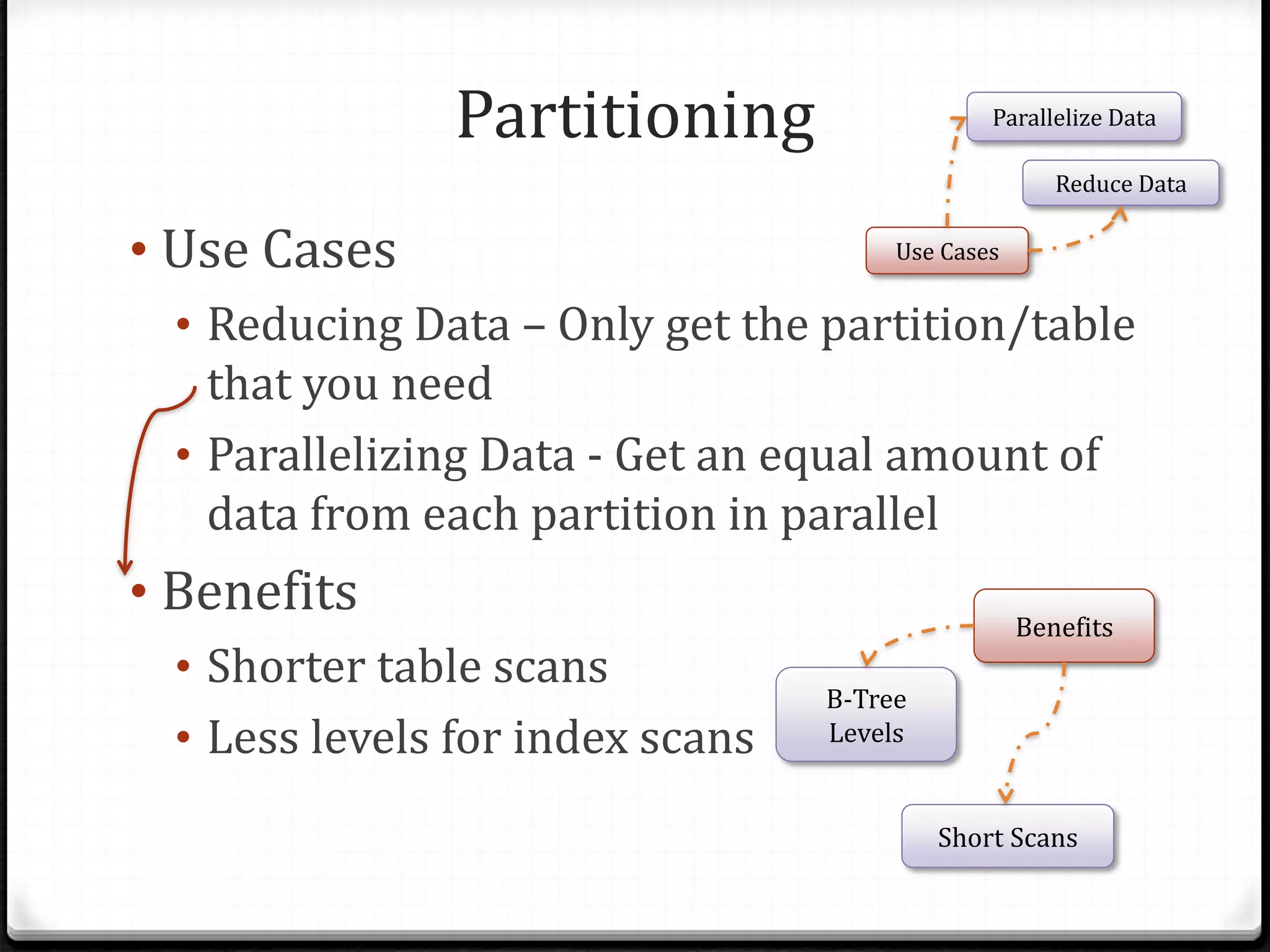 Partitioning

Parallelize Data

Reduce Data

Use Cases

• Use Cases
• Reducing Data – Only get the partition/table that you need
• Parallelizing Data - Get an equal amount of data from each partition in parallel
• Benefits
• Shorter table scans
• Less levels for index scans

Benefits

B-Tree Levels

Short Scans